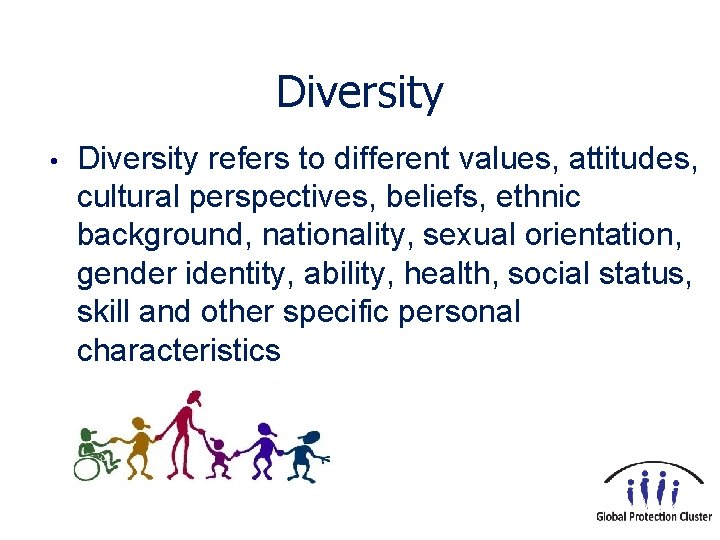 Diversity

• Diversity refers to different values, attitudes, cultural perspectives, beliefs, ethnic background, nationality, sexual orientation, gender identity, ability, health, social status, skill and other specific personal characteristics

Global Protection Cluster